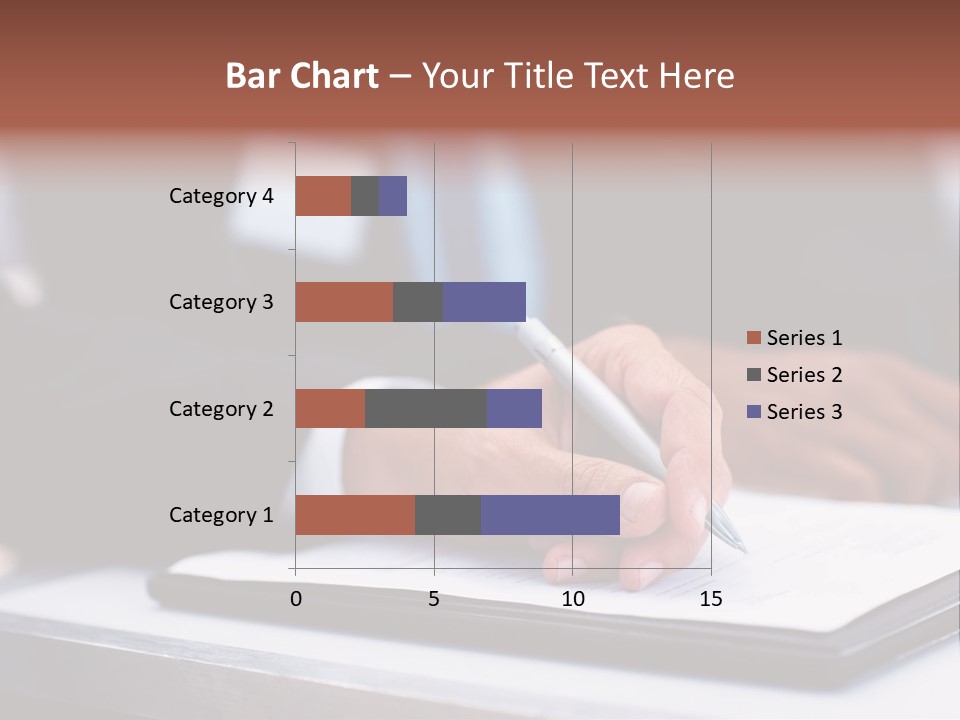 Bar Chart – Your Title Text Here

Category 4
Category 3
Category 2
Category 1

0
5
10
15

Series 1
Series 2
Series 3